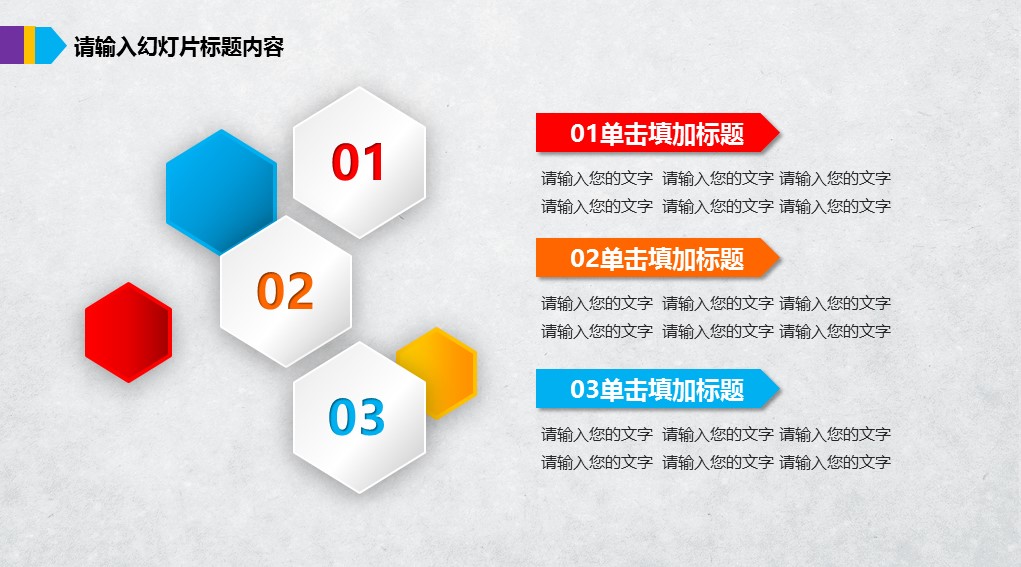 请输入幻灯片标题内容

01

02

03

01单击填加标题

请输入您的文字 请输入您的文字 请输入您的文字
请输入您的文字 请输入您的文字 请输入您的文字

02单击填加标题

请输入您的文字 请输入您的文字 请输入您的文字
请输入您的文字 请输入您的文字 请输入您的文字

03单击填加标题

请输入您的文字 请输入您的文字 请输入您的文字
请输入您的文字 请输入您的文字 请输入您的文字